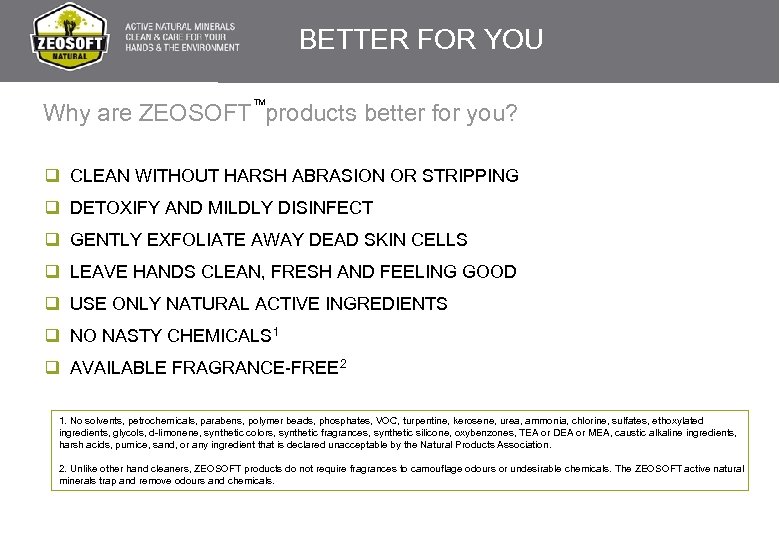 ZEOSOFT
NATURAL

ACTIVE NATURAL MINERALS
CLEAN & CARE FOR YOUR
HANDS & THE ENVIRONMENT

BETTER FOR YOU

Why are ZEOSOFT™ products better for you?

❑ CLEAN WITHOUT HARSH ABRASION OR STRIPPING
❑ DETOXIFY AND MILDLY DISINFECT
❑ GENTLY EXFOLIATE AWAY DEAD SKIN CELLS
❑ LEAVE HANDS CLEAN, FRESH AND FEELING GOOD
❑ USE ONLY NATURAL ACTIVE INGREDIENTS
❑ NO NASTY CHEMICALS$^1$
❑ AVAILABLE FRAGRANCE-FREE$^2$

1. No solvents, petrochemicals, parabens, polymer beads, phosphates, VOC, turpentine, kerosene, urea, ammonia, chlorine, sulfates, ethoxylated ingredients, glycols, d-limonene, synthetic colors, synthetic fragrances, synthetic silicone, oxybenzones, TEA or DEA or MEA, caustic alkaline ingredients, harsh acids, pumice, sand, or any ingredient that is declared unacceptable by the Natural Products Association.

2. Unlike other hand cleaners, ZEOSOFT products do not require fragrances to camouflage odours or undesirable chemicals. The ZEOSOFT active natural minerals trap and remove odours and chemicals.